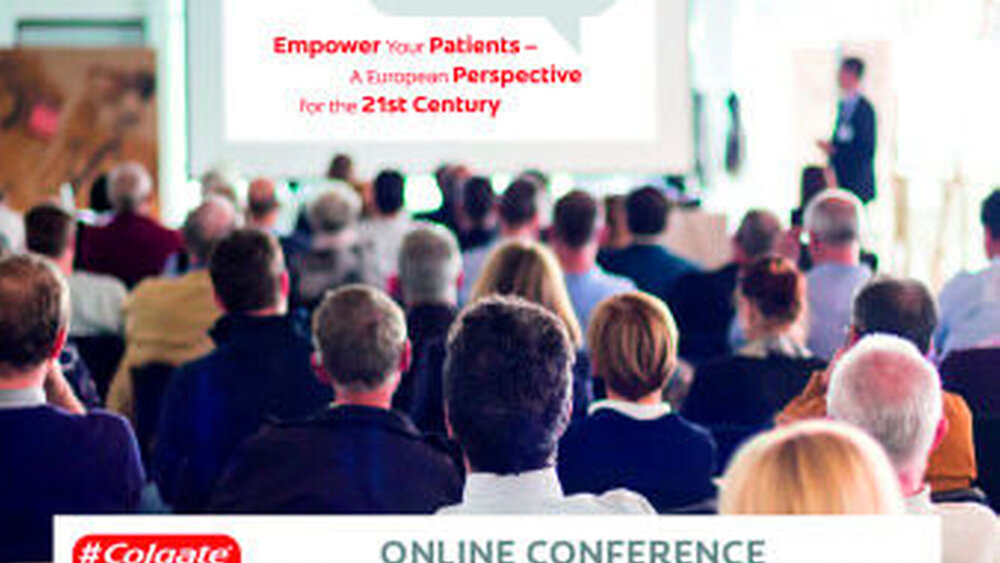 Empower Your Patients –
A European Perspective
for the 21st Century

#Colgate

ONLINE CONFERENCE